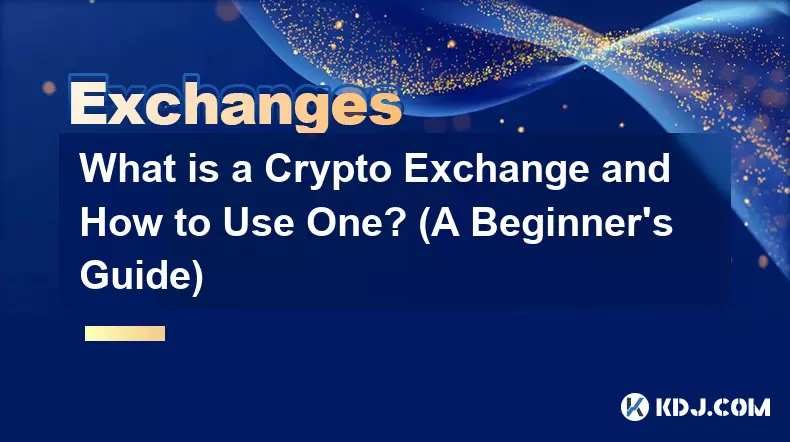 Exchanges

What is a Crypto Exchange and How to Use One? (A Beginner's Guide)

KDJ.COM